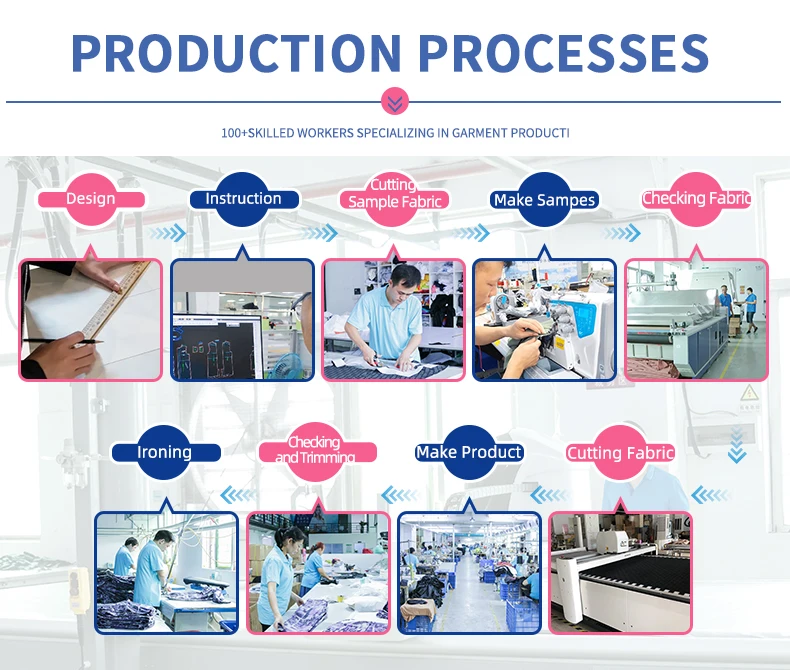 PRODUCTION PROCESSES

100+SKILLED WORKERS SPECIALIZING IN GARMENT PRODUCTI

Design

Instruction

Cutting Sample Fabric

Make Sampes

Checking Fabric

Ironing

Checking and Trimming

Make Product

Cutting Fabric